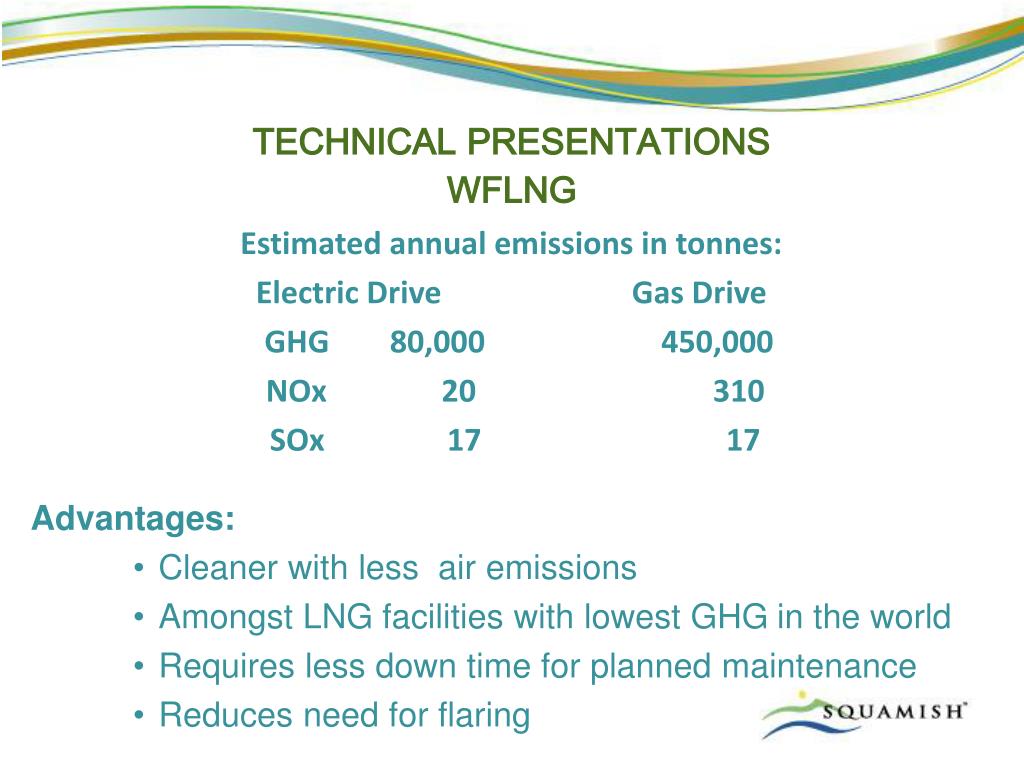 TECHNICAL PRESENTATIONS
WFLNG

Estimated annual emissions in tonnes:

| | Electric Drive | Gas Drive |
|---|---|---|
| GHG | 80,000 | 450,000 |
| NOx | 20 | 310 |
| SOx | 17 | 17 |

Advantages:

• Cleaner with less air emissions
• Amongst LNG facilities with lowest GHG in the world
• Requires less down time for planned maintenance
• Reduces need for flaring

SQUAMISH